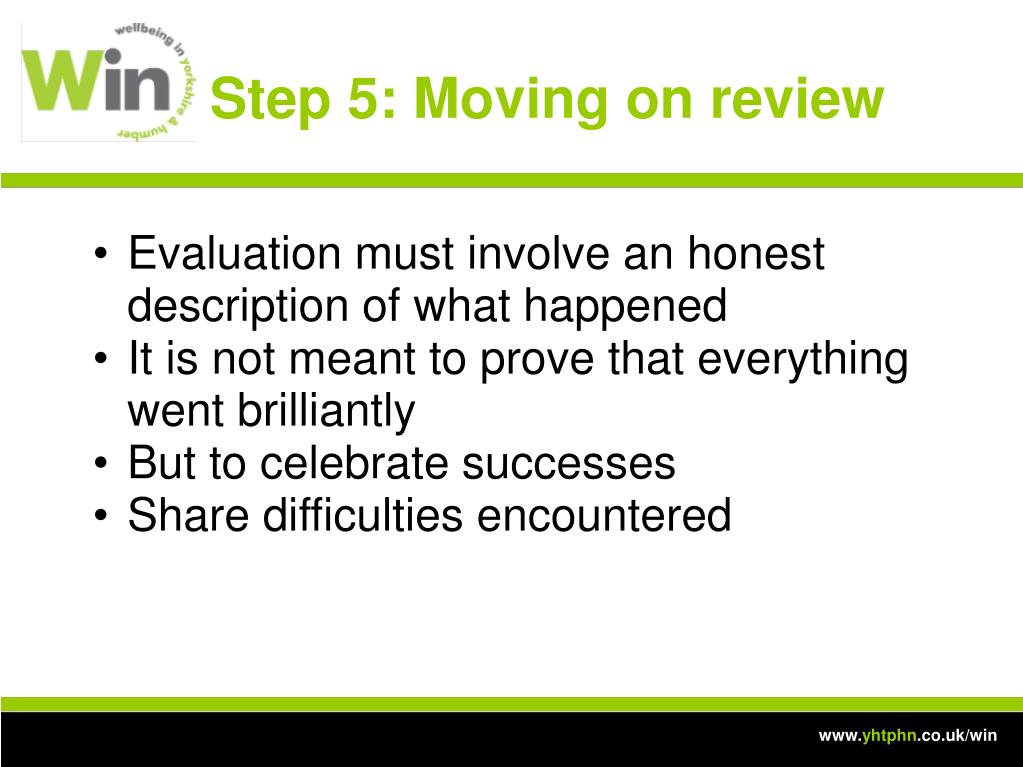 Win wellbeing in yorkshire & humber

Step 5: Moving on review

• Evaluation must involve an honest description of what happened
• It is not meant to prove that everything went brilliantly
• But to celebrate successes
• Share difficulties encountered

www.yhtphn.co.uk/win